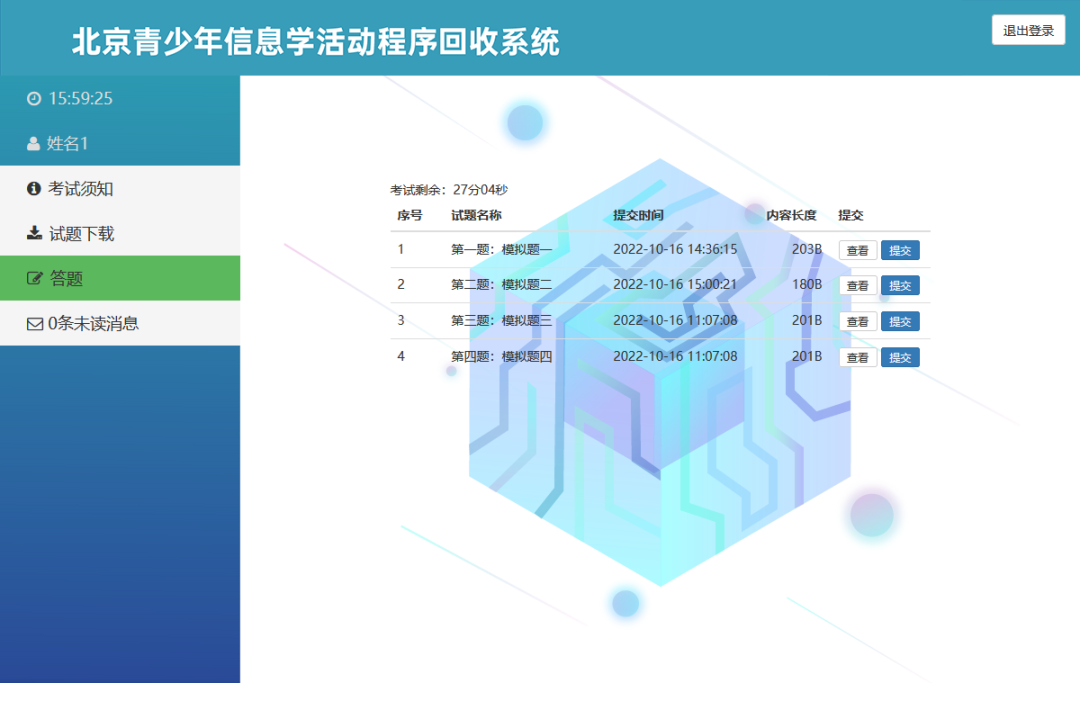 北京青少年信息学活动程序回收系统

退出登录

15:59:25

姓名1

考试须知

试题下载

答题

0条未读消息

考试剩余：27分04秒

| 序号 | 试题名称 | 提交时间 | 内容长度 | 提交 |
|---|---|---|---|---|
| 1 | 第一题：模拟题一 | 2022-10-16 14:36:15 | 203B | 查看 提交 |
| 2 | 第二题：模拟题二 | 2022-10-16 15:00:21 | 180B | 查看 提交 |
| 3 | 第三题：模拟题三 | 2022-10-16 11:07:08 | 201B | 查看 提交 |
| 4 | 第四题：模拟题四 | 2022-10-16 11:07:08 | 201B | 查看 提交 |